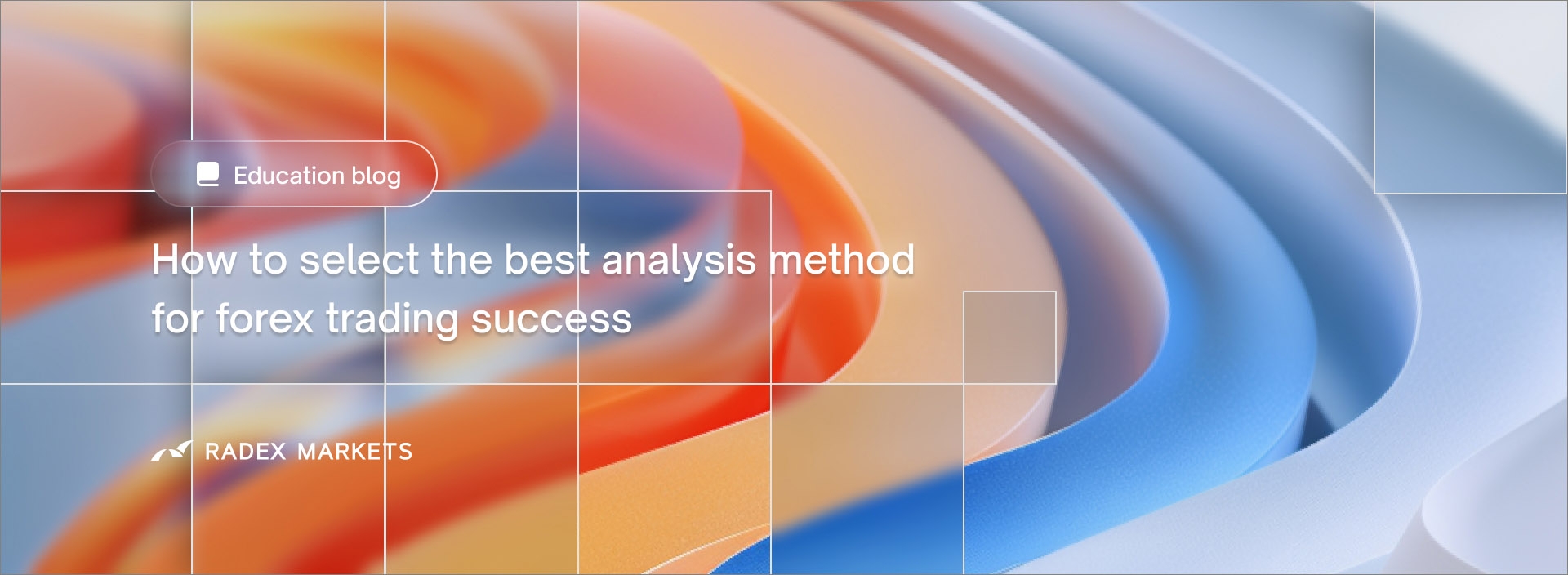 Education blog

How to select the best analysis method for forex trading success

RADEX MARKETS